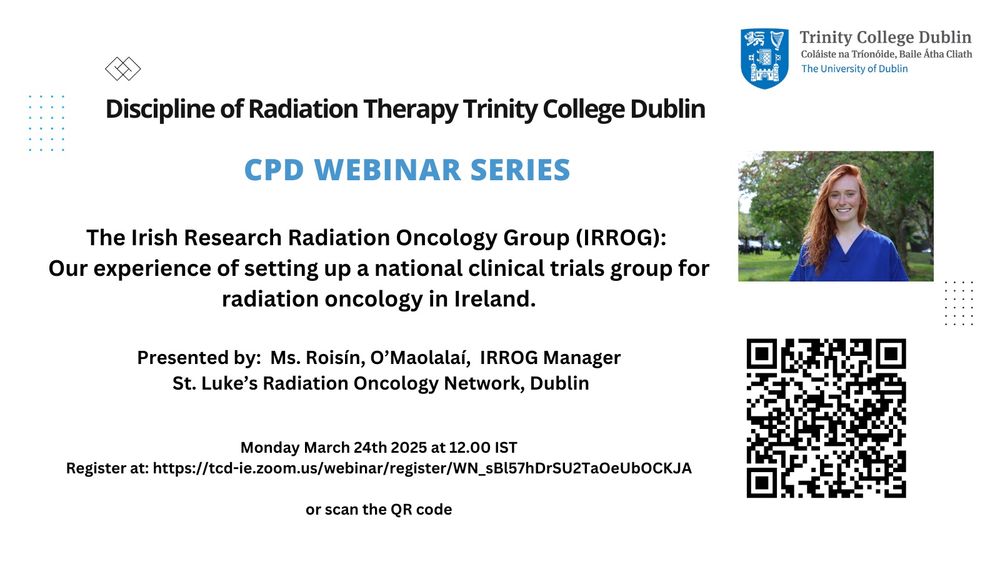 Trinity College Dublin
Coláiste na Tríonóide, Baile Átha Cliath
The University of Dublin

Discipline of Radiation Therapy Trinity College Dublin

CPD WEBINAR SERIES

The Irish Research Radiation Oncology Group (IRROG): Our experience of setting up a national clinical trials group for radiation oncology in Ireland.

Presented by: Ms. Roisín, O'Maolalaí, IRROG Manager
St. Luke's Radiation Oncology Network, Dublin

Monday March 24th 2025 at 12.00 IST
Register at: https://tcd-ie.zoom.us/webinar/register/WN_sBl57hDrSU2TaOeUbOCKJA

or scan the QR code